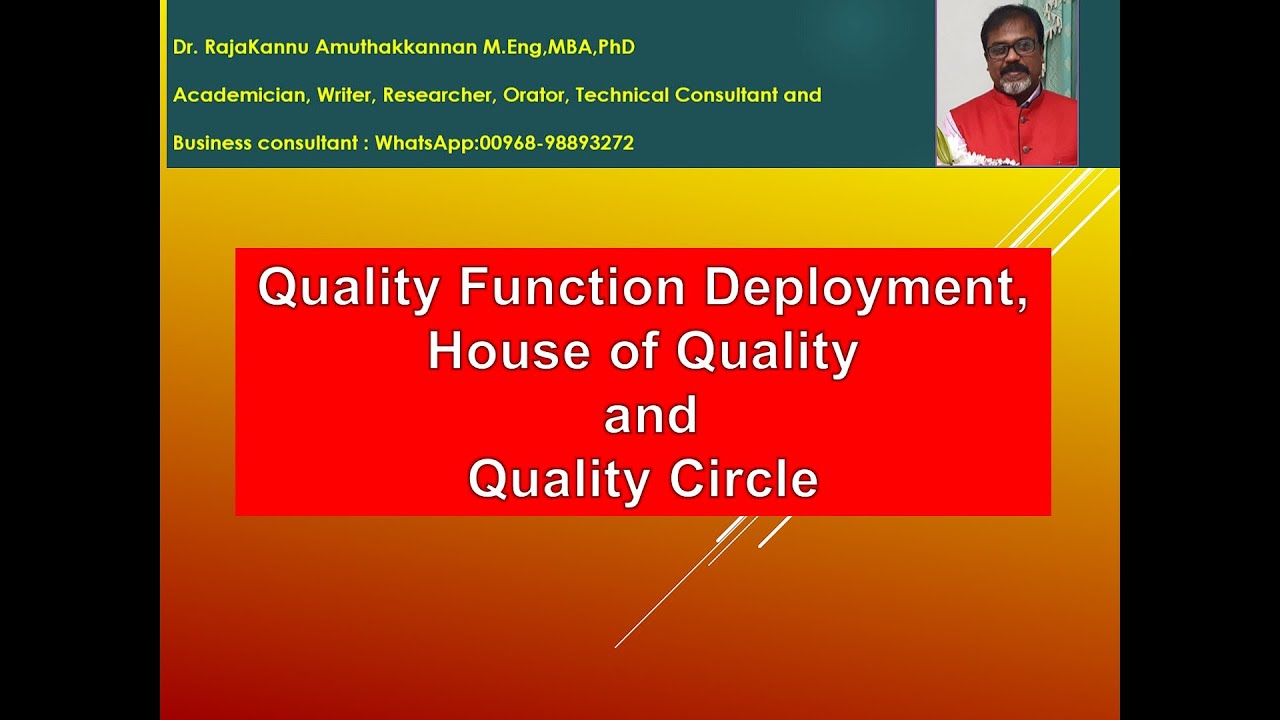 Dr. RajaKannu Amuthakkannan M.Eng,MBA,PhD

Academician, Writer, Researcher, Orator, Technical Consultant and

Business consultant : WhatsApp:00968-98893272

Quality Function Deployment,
House of Quality
and
Quality Circle